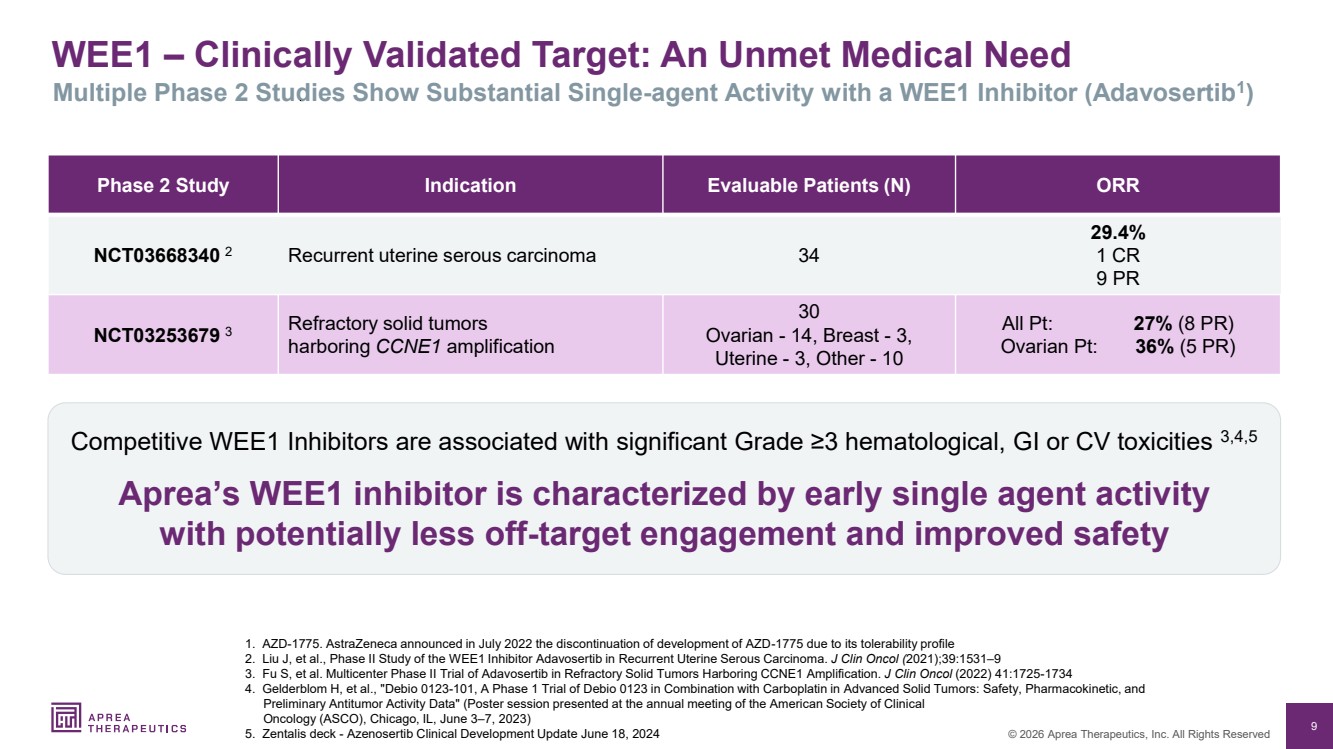 WEE1 – Clinically Validated Target: An Unmet Medical Need
Multiple Phase 2 Studies Show Substantial Single-agent Activity with a WEE1 Inhibitor (Adavosertib$^1$)

| Phase 2 Study | Indication | Evaluable Patients (N) | ORR |
|---|---|---|---|
| NCT03668340 $^2$ | Recurrent uterine serous carcinoma | 34 | 29.4% 1 CR 9 PR |
| NCT03253679 $^3$ | Refractory solid tumors harboring CCNE1 amplification | 30 Ovarian - 14, Breast - 3, Uterine - 3, Other - 10 | All Pt: 27% (8 PR) Ovarian Pt: 36% (5 PR) |

Competitive WEE1 Inhibitors are associated with significant Grade ≥3 hematological, GI or CV toxicities $^{3,4,5}$

Aprea's WEE1 inhibitor is characterized by early single agent activity with potentially less off-target engagement and improved safety

1. AZD-1775. AstraZeneca announced in July 2022 the discontinuation of development of AZD-1775 due to its tolerability profile
2. Liu J, et al., Phase II Study of the WEE1 Inhibitor Adavosertib in Recurrent Uterine Serous Carcinoma. J Clin Oncol (2021);39:1531–9
3. Fu S, et al. Multicenter Phase II Trial of Adavosertib in Refractory Solid Tumors Harboring CCNE1 Amplification. J Clin Oncol (2022) 41:1725-1734
4. Gelderblom H, et al., "Debio 0123-101, A Phase 1 Trial of Debio 0123 in Combination with Carboplatin in Advanced Solid Tumors: Safety, Pharmacokinetic, and Preliminary Antitumor Activity Data" (Poster session presented at the annual meeting of the American Society of Clinical Oncology (ASCO), Chicago, IL, June 3–7, 2023)
5. Zentalis deck - Azenosertib Clinical Development Update June 18, 2024

APREA THERAPEUTICS

© 2026 Aprea Therapeutics, Inc. All Rights Reserved

9